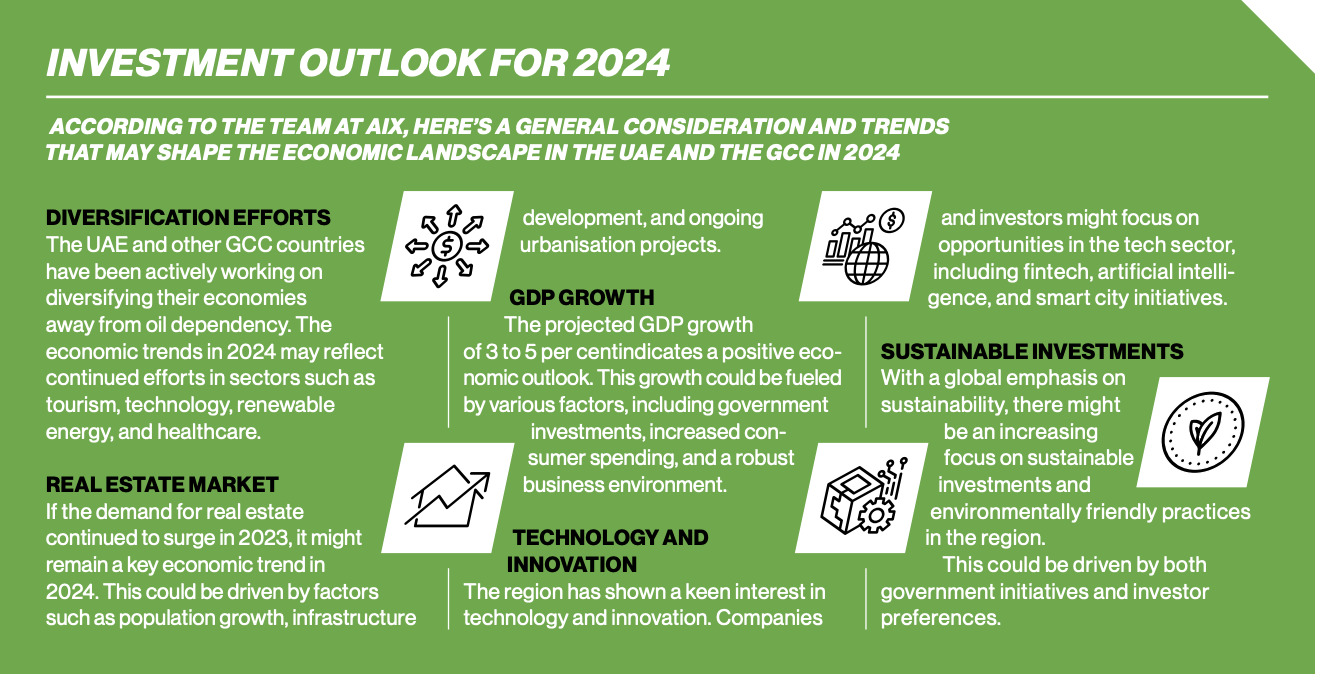 INVESTMENT OUTLOOK FOR 2024

ACCORDING TO THE TEAM AT AIX, HERE'S A GENERAL CONSIDERATION AND TRENDS THAT MAY SHAPE THE ECONOMIC LANDSCAPE IN THE UAE AND THE GCC IN 2024

DIVERSIFICATION EFFORTS
The UAE and other GCC countries have been actively working on diversifying their economies away from oil dependency. The economic trends in 2024 may reflect continued efforts in sectors such as tourism, technology, renewable energy, and healthcare.

REAL ESTATE MARKET
If the demand for real estate continued to surge in 2023, it might remain a key economic trend in 2024. This could be driven by factors such as population growth, infrastructure development, and ongoing urbanisation projects.

GDP GROWTH
The projected GDP growth of 3 to 5 per centindicates a positive economic outlook. This growth could be fueled by various factors, including government investments, increased consumer spending, and a robust business environment.

TECHNOLOGY AND INNOVATION
The region has shown a keen interest in technology and innovation. Companies and investors might focus on opportunities in the tech sector, including fintech, artificial intelligence, and smart city initiatives.

SUSTAINABLE INVESTMENTS
With a global emphasis on sustainability, there might be an increasing focus on sustainable investments and environmentally friendly practices in the region.
This could be driven by both government initiatives and investor preferences.